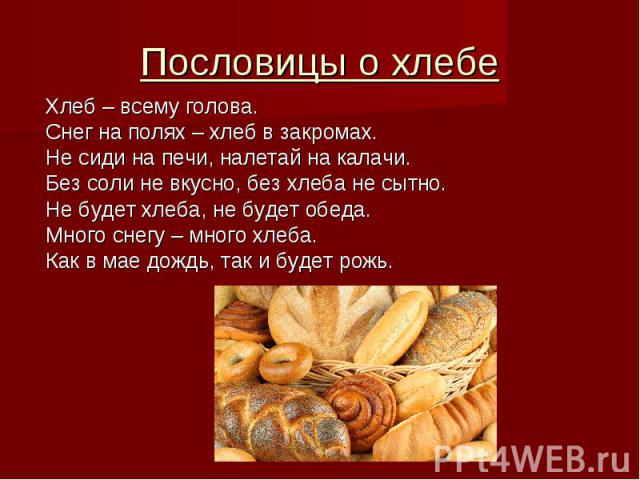 Пословицы о хлебе

Хлеб – всему голова.
Снег на полях – хлеб в закромах.
Не сиди на печи, налетай на калачи.
Без соли не вкусно, без хлеба не сытно.
Не будет хлеба, не будет обеда.
Много снегу – много хлеба.
Как в мае дождь, так и будет рожь.

PPt4WEB.ru